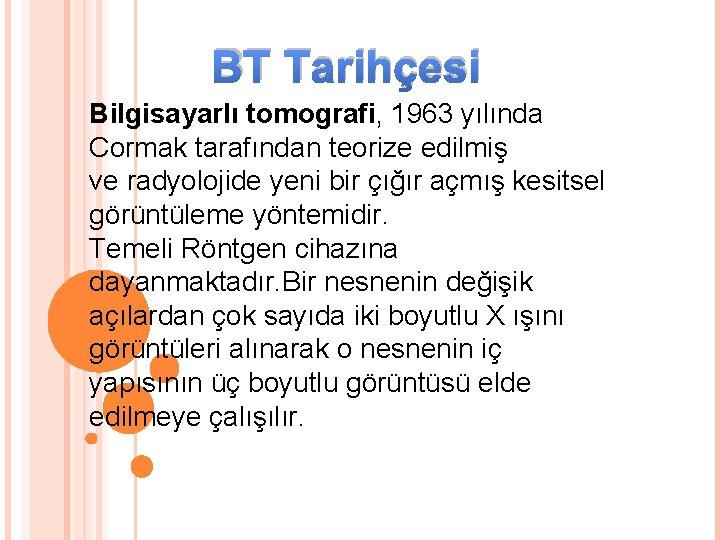 BT Tarihçesi

Bilgisayarlı tomografi, 1963 yılında Cormak tarafından teorize edilmiş ve radyolojide yeni bir çığır açmış kesitsel görüntüleme yöntemidir.
Temeli Röntgen cihazına dayanmaktadır.Bir nesnenin değişik açılardan çok sayıda iki boyutlu X ışını görüntüleri alınarak o nesnenin iç yapısının üç boyutlu görüntüsü elde edilmeye çalışılır.